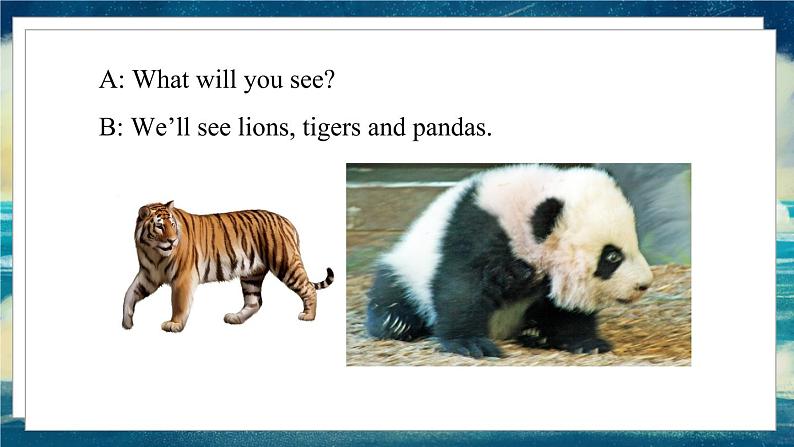 A: What will you see?

B: We’ll see lions, tigers and pandas.